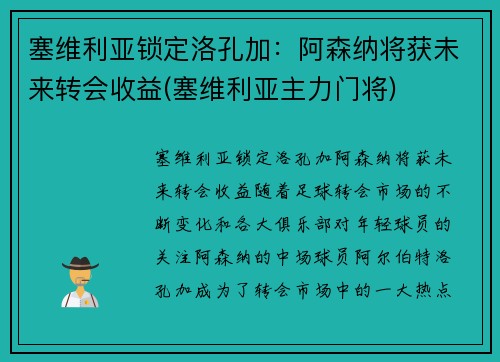 塞维利亚锁定洛孔加：阿森纳将获未来转会收益(塞维利亚主力门将)

塞维利亚锁定洛孔加阿森纳将获未来转会收益随着足球转会市场的不断变化和各大俱乐部对年轻球员的关注阿森纳的中场球员阿尔伯特洛孔加成为了转会市场中的一大热点